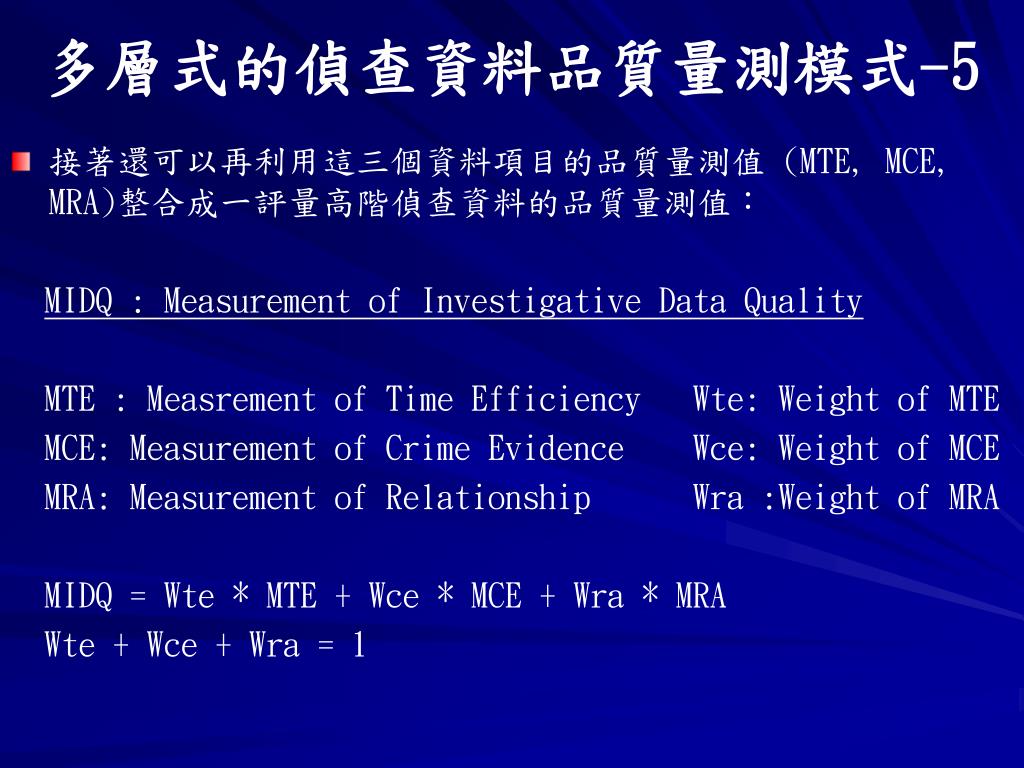 多層式的偵查資料品質量測模式-5

接著還可以再利用這三個資料項目的品質量測值 (MTE, MCE, MRA)整合成一評量高階偵查資料的品質量測值：

MIDQ : Measurement of Investigative Data Quality

MTE : Measrement of Time Efficiency   Wte: Weight of MTE
MCE: Measurement of Crime Evidence   Wce: Weight of MCE
MRA: Measurement of Relationship   Wra :Weight of MRA

MIDQ = Wte * MTE + Wce * MCE + Wra * MRA
Wte + Wce + Wra = 1